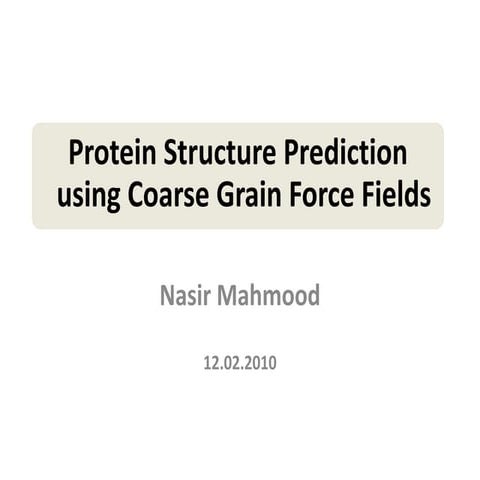 Protein Structure Prediction using Coarse Grain Force Fields

Nasir Mahmood

12.02.2010